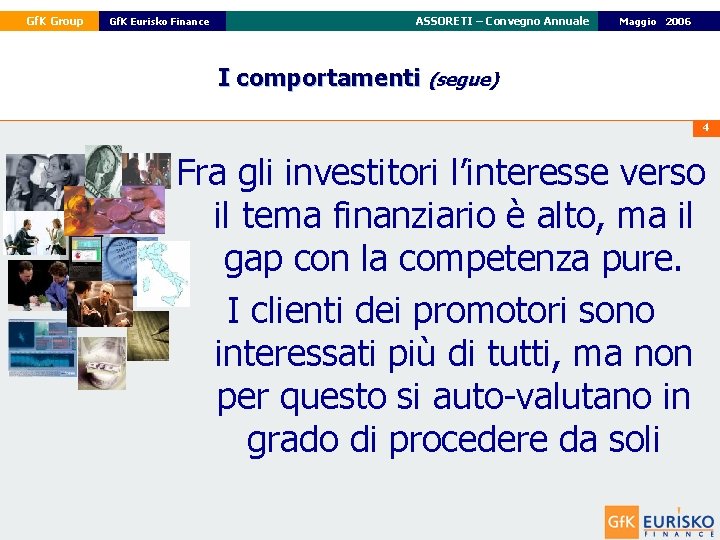 GfK Group GfK Eurisko Finance ASSORETI – Convegno Annuale Maggio 2006

I comportamenti (segue)

4

Fra gli investitori l'interesse verso il tema finanziario è alto, ma il gap con la competenza pure.

I clienti dei promotori sono interessati più di tutti, ma non per questo si auto-valutano in grado di procedere da soli

GfK EURISKO FINANCE